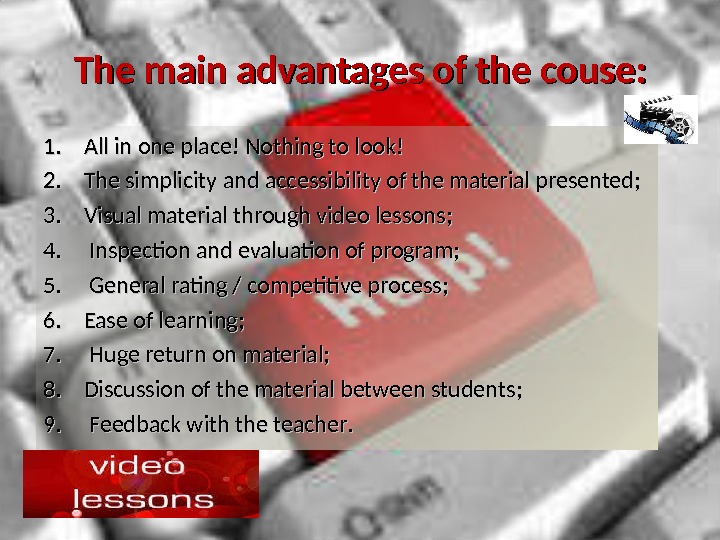 The main advantages of the couse:

1. All in one place! Nothing to look!
2. The simplicity and accessibility of the material presented;
3. Visual material through video lessons;
4. Inspection and evaluation of program;
5. General rating / competitive process;
6. Ease of learning;
7. Huge return on material;
8. Discussion of the material between students;
9. Feedback with the teacher.

Help!

video lessons